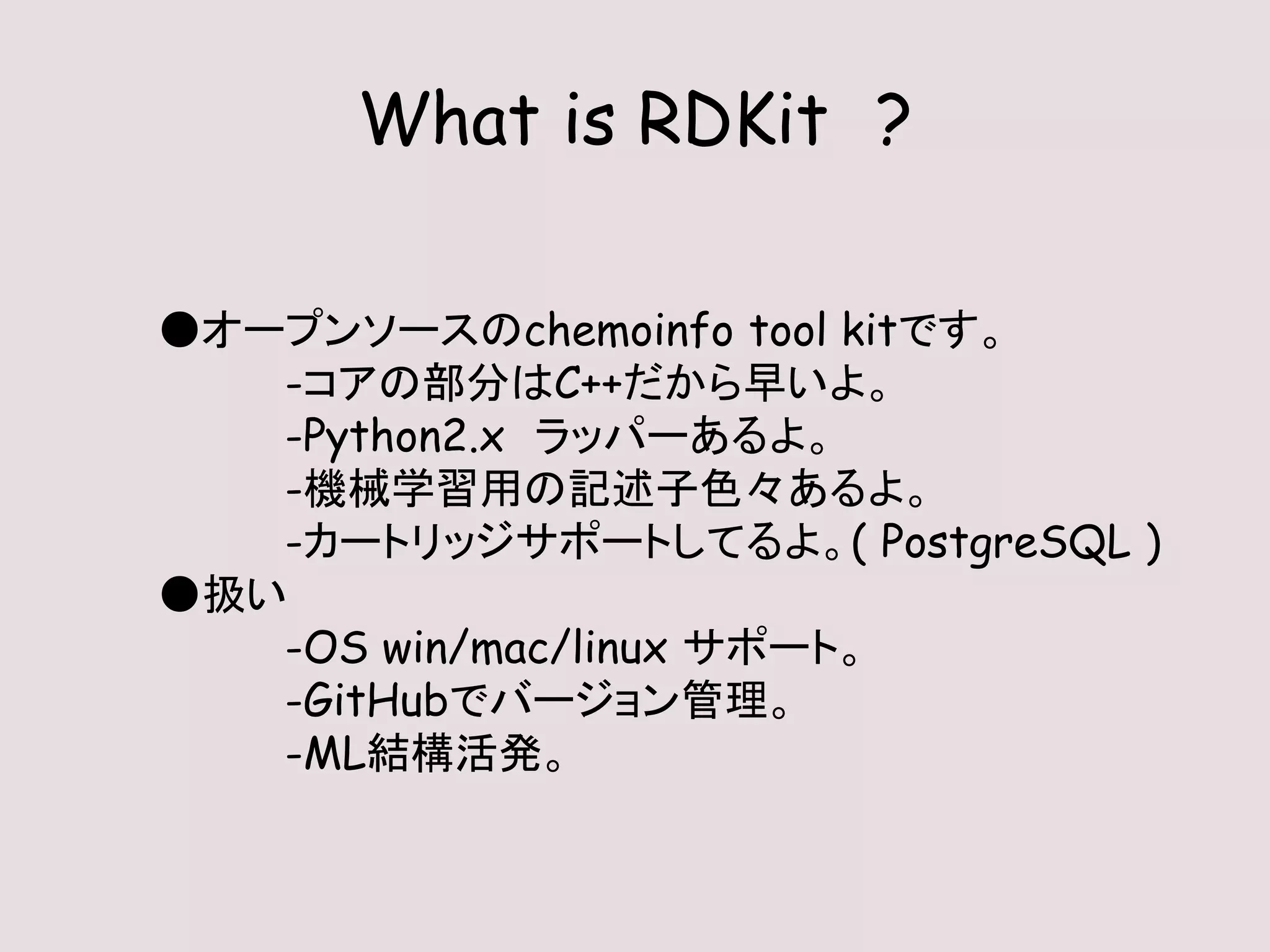 What is RDKit ？

●オープンソースのchemoinfo tool kitです。
-コアの部分はC++だから早いよ。
-Python2.x ラッパーあるよ。
-機械学習用の記述子色々あるよ。
-カートリッジサポートしてるよ。( PostgreSQL )
●扱い
-OS win/mac/linux サポート。
-GitHubでバージョン管理。
-ML結構活発。